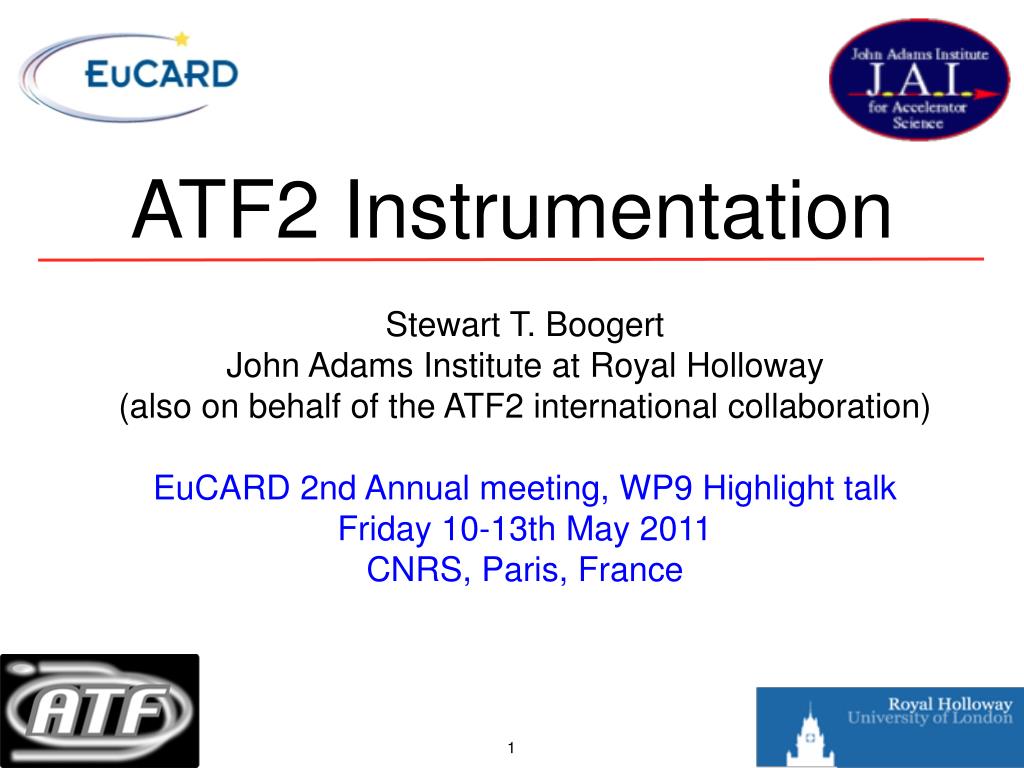 EuCARD

John Adams Institute
J.A.I.
for Accelerator Science

ATF2 Instrumentation

Stewart T. Boogert
John Adams Institute at Royal Holloway
(also on behalf of the ATF2 international collaboration)

EuCARD 2nd Annual meeting, WP9 Highlight talk
Friday 10-13th May 2011
CNRS, Paris, France

ATF

1

Royal Holloway
University of London